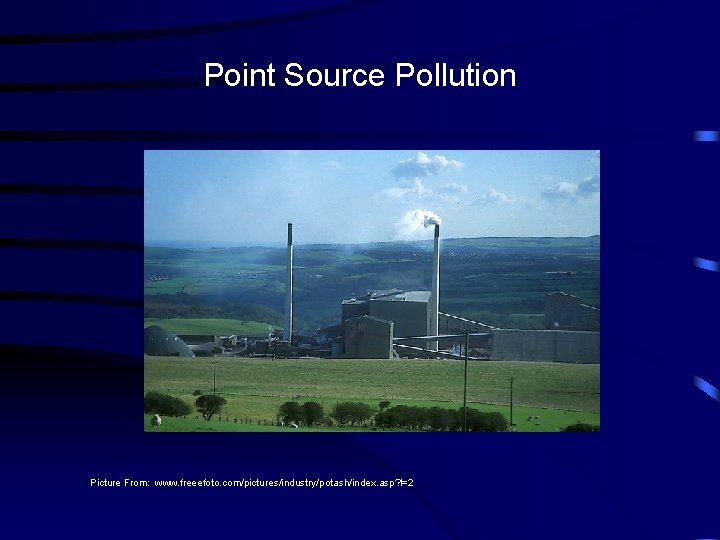 Point Source Pollution

Picture From: www.freeefoto.com/pictures/industry/potash/index.asp?i=2